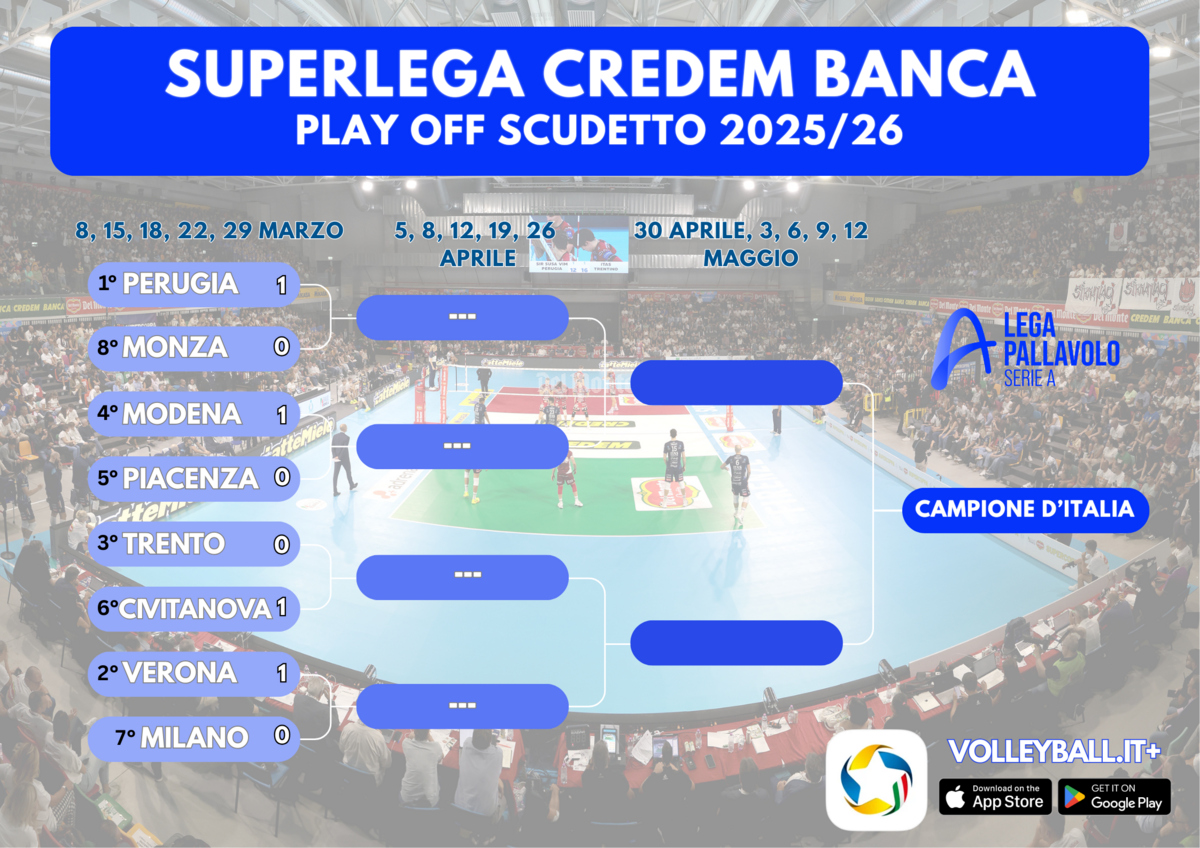 SUPERLEGA CREDEM BANCA
PLAY OFF SCUDETTO 2025/26

8, 15, 18, 22, 29 MARZO

5, 8, 12, 19, 26 APRILE

30 APRILE, 3, 6, 9, 12 MAGGIO

1° PERUGIA 1
8° MONZA 0
4° MODENA 1
5° PIACENZA 0
3° TRENTO 0
6° CIVITANOVA 1
2° VERONA 1
7° MILANO 0

---
---
---
---

LEGA PALLAVOLO SERIE A

CAMPIONE D'ITALIA

VOLLEYBALL.IT+

Download on the App Store

GET IT ON Google Play